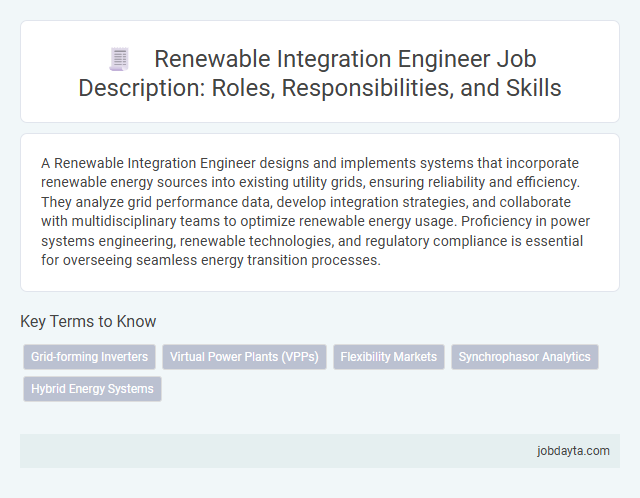 Renewable Integration Engineer Job Description: Roles, Responsibilities, and Skills

A Renewable Integration Engineer designs and implements systems that incorporate renewable energy sources into existing utility grids, ensuring reliability and efficiency. They analyze grid performance data, develop integration strategies, and collaborate with multidisciplinary teams to optimize renewable energy usage. Proficiency in power systems engineering, renewable technologies, and regulatory compliance is essential for overseeing seamless energy transition processes.

Key Terms to Know

Grid-forming Inverters

Virtual Power Plants (VPPs)

Flexibility Markets

Synchrophasor Analytics

Hybrid Energy Systems

jobdayta.com